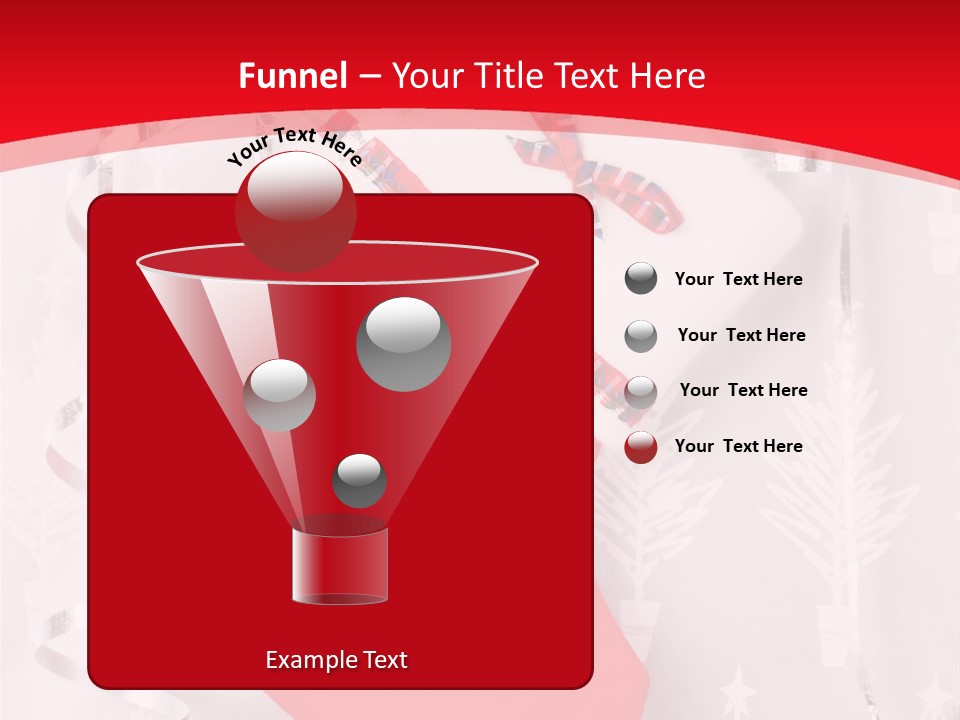 Funnel – Your Title Text Here

Your Text Here

Your Text Here

Your Text Here

Your Text Here

Your Text Here

Example Text